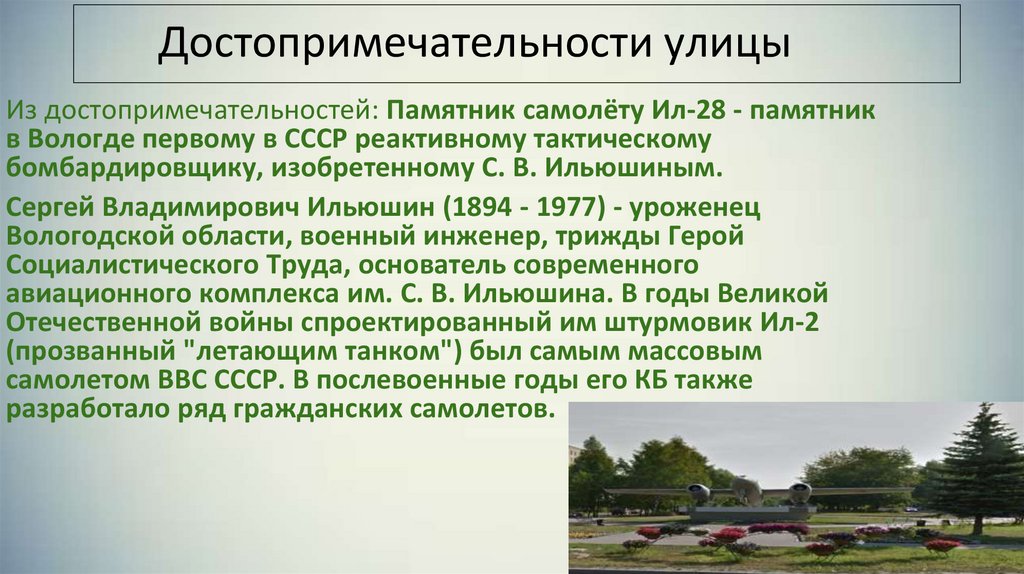 Достопримечательности улицы

Из достопримечательностей: Памятник самолёту Ил-28 - памятник в Вологде первому в СССР реактивному тактическому бомбардировщику, изобретенному С. В. Ильюшиным.

Сергей Владимирович Ильюшин (1894 - 1977) - уроженец Вологодской области, военный инженер, трижды Герой Социалистического Труда, основатель современного авиационного комплекса им. С. В. Ильюшина. В годы Великой Отечественной войны спроектированный им штурмовик Ил-2 (прозванный "летающим танком") был самым массовым самолетом ВВС СССР. В послевоенные годы его КБ также разработало ряд гражданских самолетов.